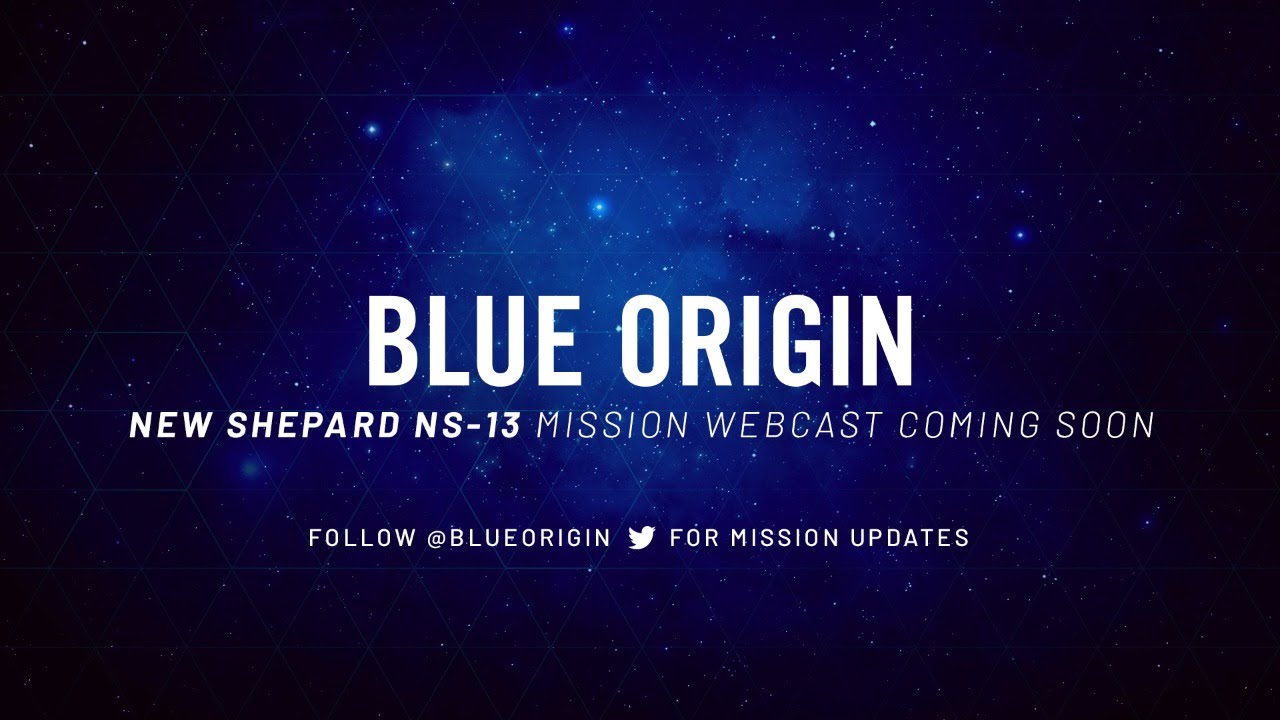 BLUE ORIGIN

NEW SHEPARD NS-13 MISSION WEBCAST COMING SOON

FOLLOW @BLUEORIGIN FOR MISSION UPDATES